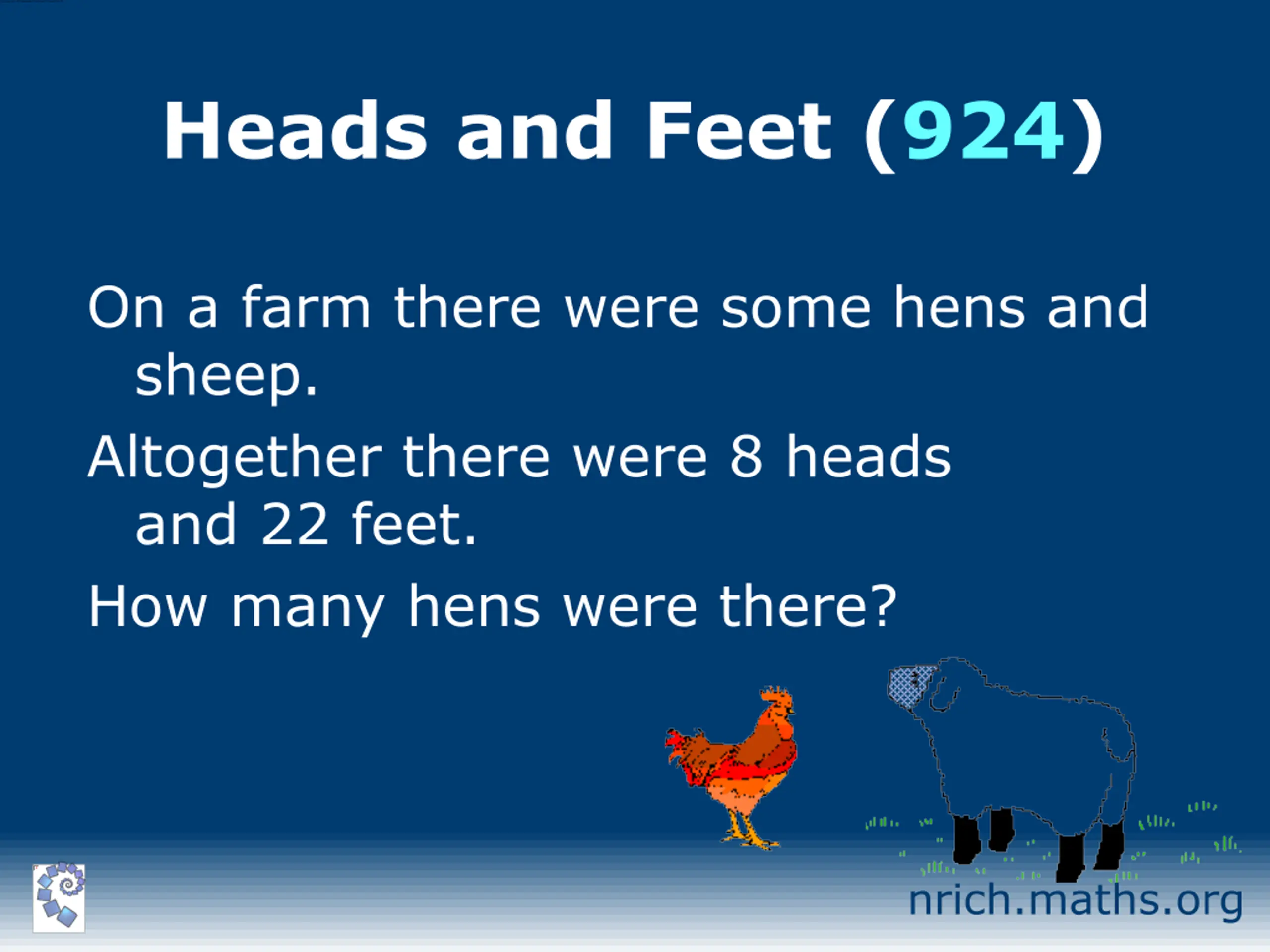 Heads and Feet (924)

On a farm there were some hens and sheep.

Altogether there were 8 heads and 22 feet.

How many hens were there?

nrich.maths.org